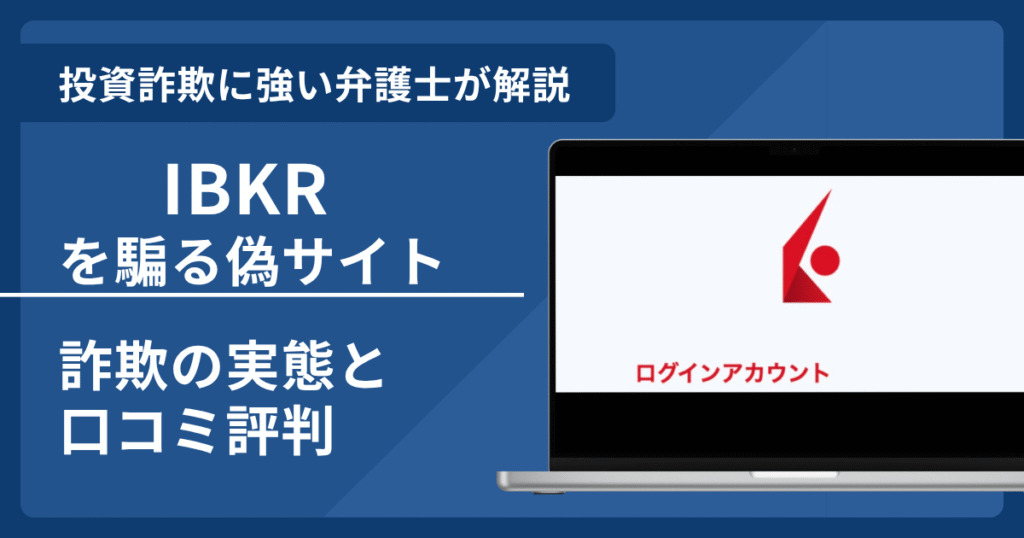 投資詐欺に強い弁護士が解説

IBKR
を騙る偽サイト

詐欺の実態と
口コミ評判

ログインアカウント